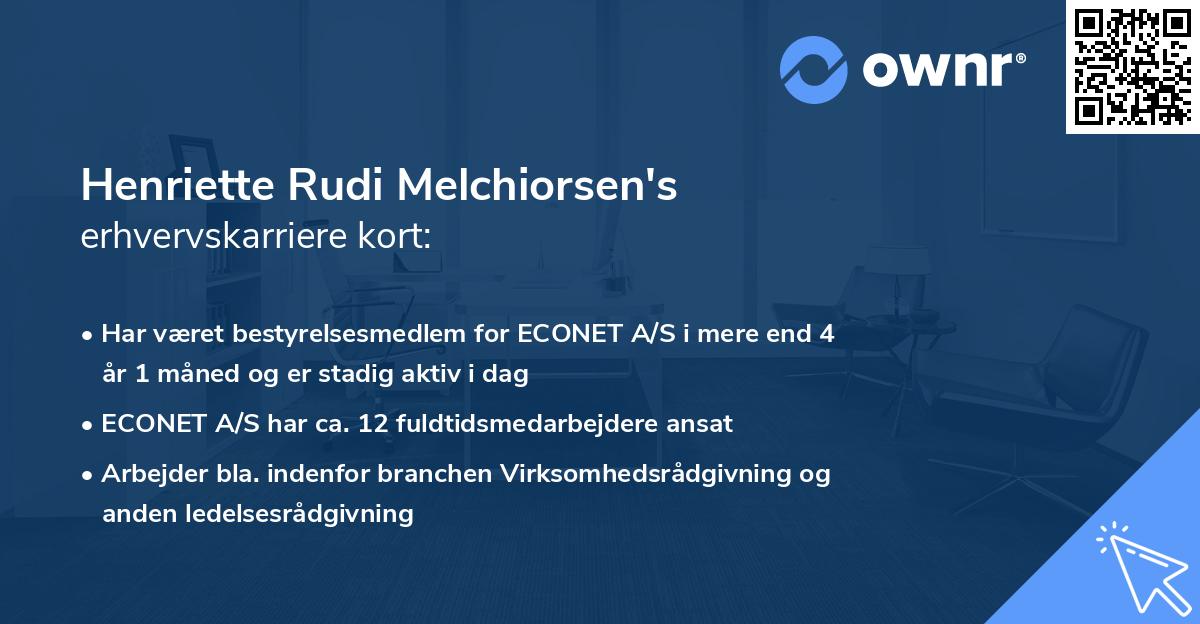 ownr®

Henriette Rudi Melchiorsen's
erhvervskarriere kort:

• Har været bestyrelsesmedlem for ECONET A/S i mere end 4 år 1 måned og er stadig aktiv i dag

• ECONET A/S har ca. 12 fuldtidsmedarbejdere ansat

• Arbejder bla. indenfor branchen Virksomhedsrådgivning og anden ledelsesrådgivning